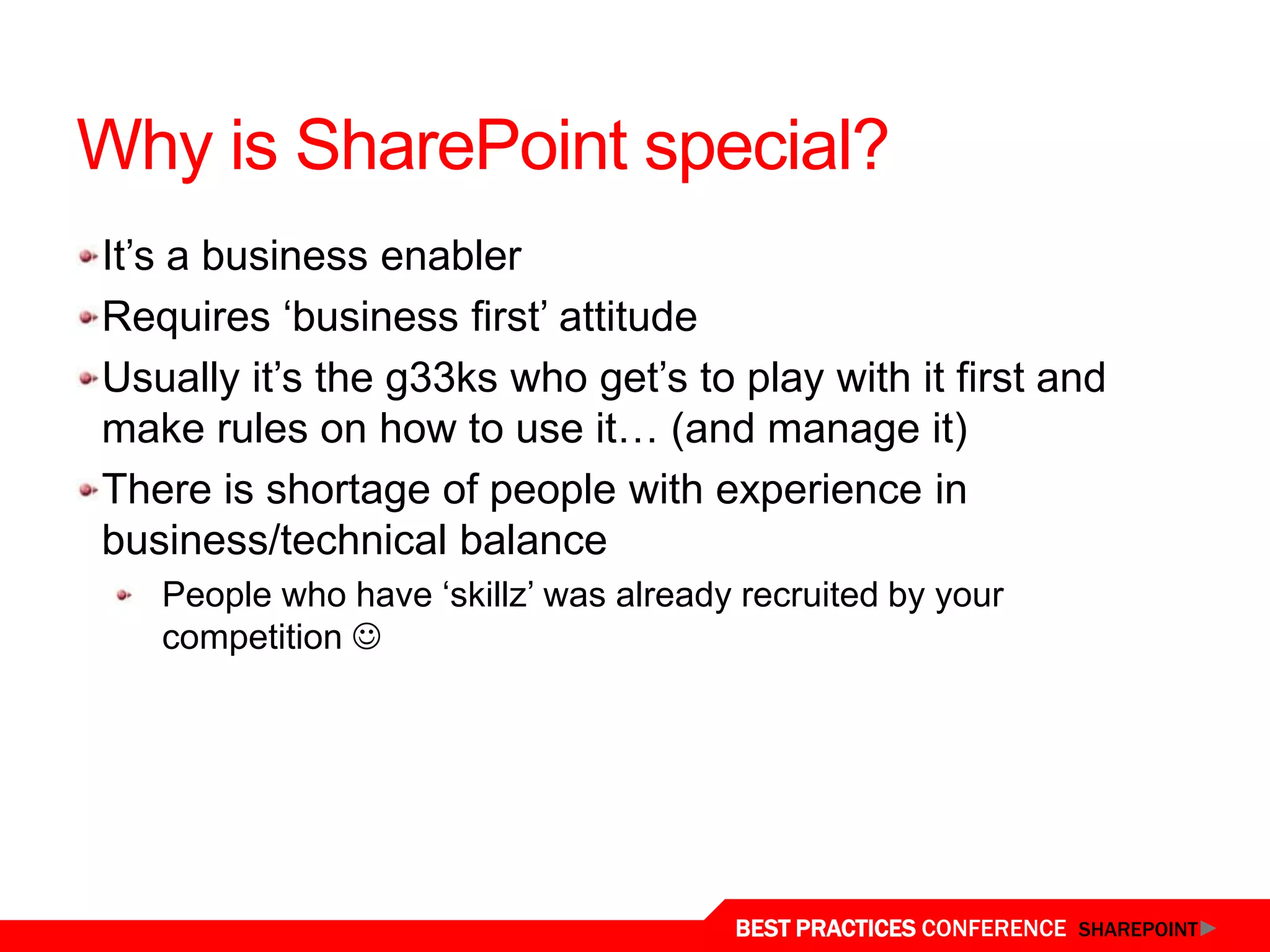 Why is SharePoint special?

It’s a business enabler

Requires ‘business first’ attitude

Usually it’s the g33ks who get’s to play with it first and make rules on how to use it… (and manage it)

There is shortage of people with experience in business/technical balance

People who have ‘skillz’ was already recruited by your competition ☺

BEST PRACTICES CONFERENCE SHAREPOINT